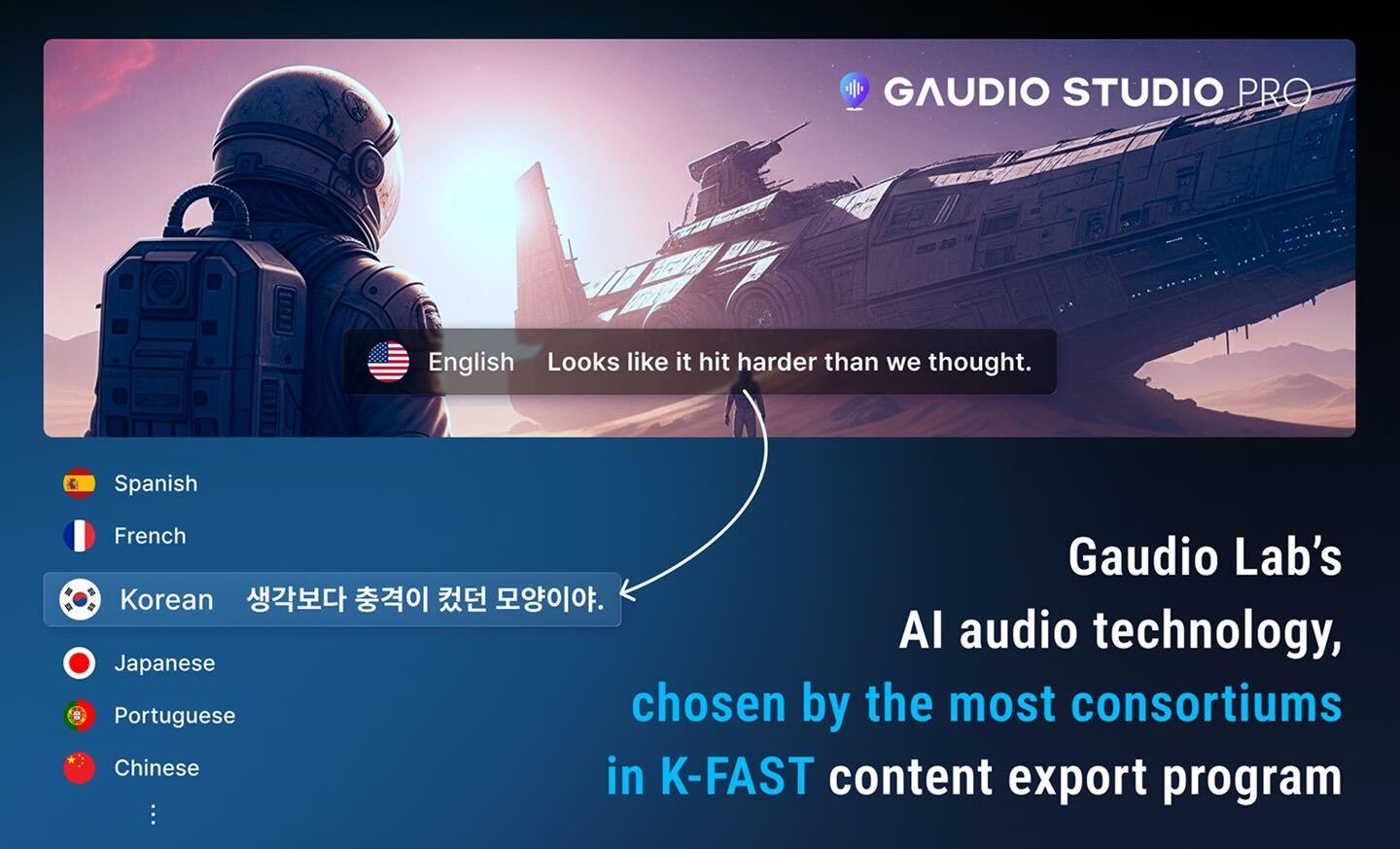 GAUDIO STUDIO PRO

English Looks like it hit harder than we thought.

Spanish

French

Korean 생각보다 충격이 컸던 모양이야.

Japanese

Portuguese

Chinese

⋮

Gaudio Lab's
AI audio technology,
chosen by the most consortiums
in K-FAST content export program